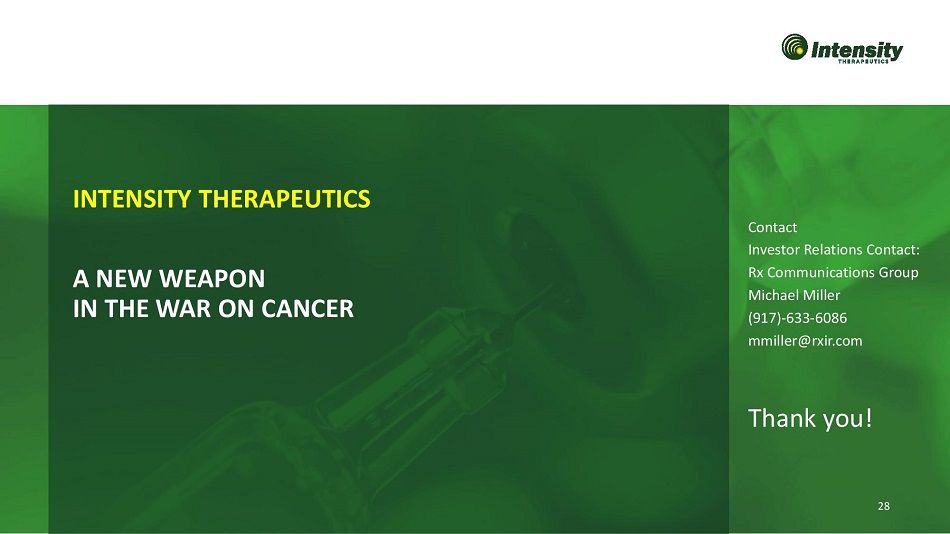 Intensity
THERAPEUTICS

INTENSITY THERAPEUTICS

A NEW WEAPON
IN THE WAR ON CANCER

Contact
Investor Relations Contact:
Rx Communications Group
Michael Miller
(917)-633-6086
mmiller@rxir.com

Thank you!

28